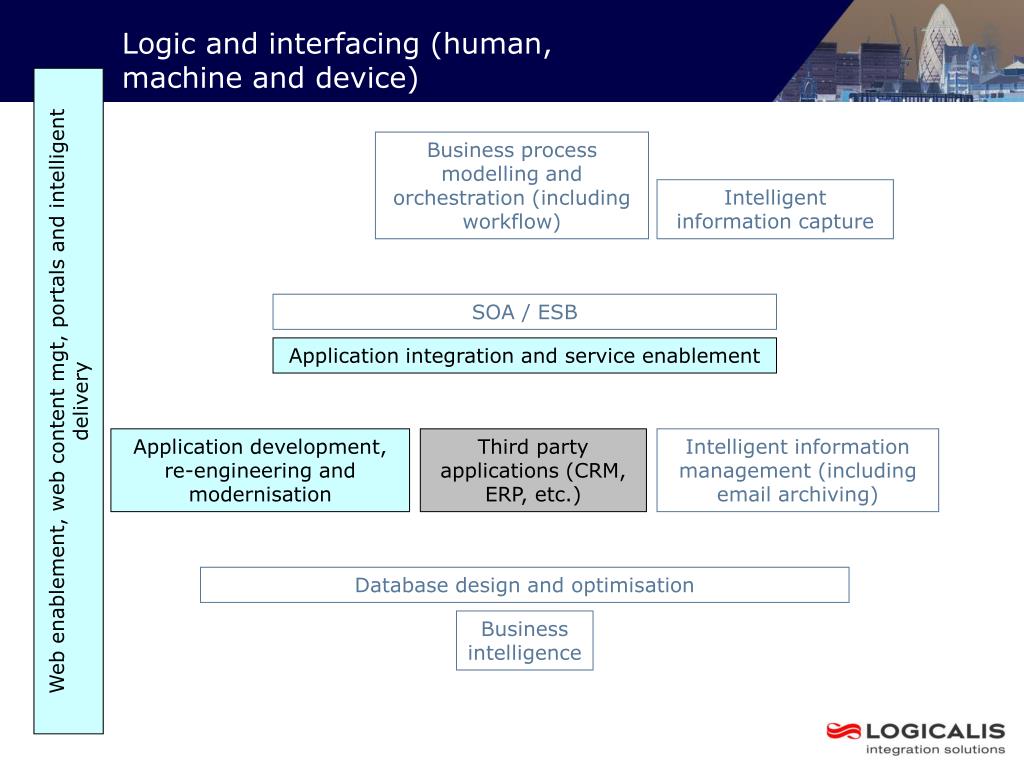 Logic and interfacing (human, machine and device)

Web enablement, web content mgt, portals and intelligent delivery

Business process modelling and orchestration (including workflow)

Intelligent information capture

SOA / ESB

Application integration and service enablement

Application development, re-engineering and modernisation

Third party applications (CRM, ERP, etc.)

Intelligent information management (including email archiving)

Database design and optimisation

Business intelligence

LOGICALIS
integration solutions